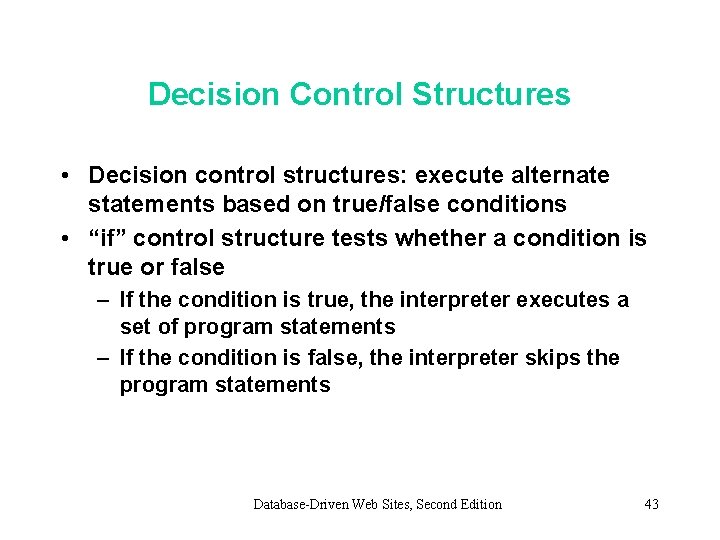 Decision Control Structures

• Decision control structures: execute alternate statements based on true/false conditions
• “if” control structure tests whether a condition is true or false
– If the condition is true, the interpreter executes a set of program statements
– If the condition is false, the interpreter skips the program statements

Database-Driven Web Sites, Second Edition

43